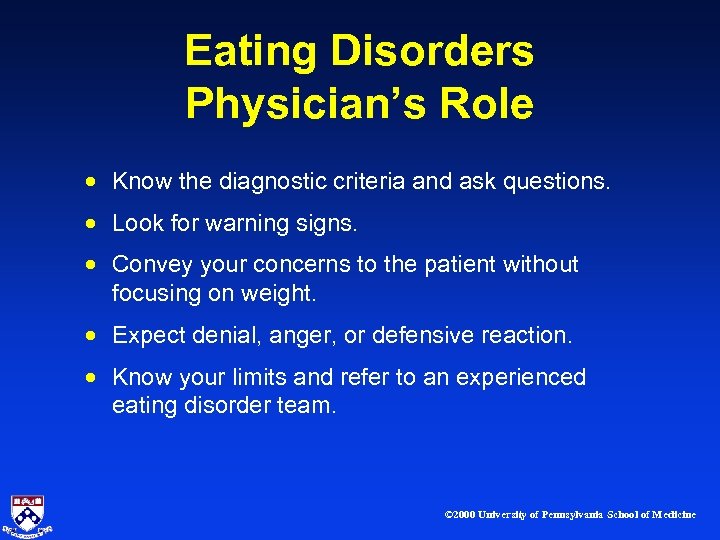 Eating Disorders
Physician's Role

• Know the diagnostic criteria and ask questions.

• Look for warning signs.

• Convey your concerns to the patient without focusing on weight.

• Expect denial, anger, or defensive reaction.

• Know your limits and refer to an experienced eating disorder team.

©2000 University of Pennsylvania School of Medicine